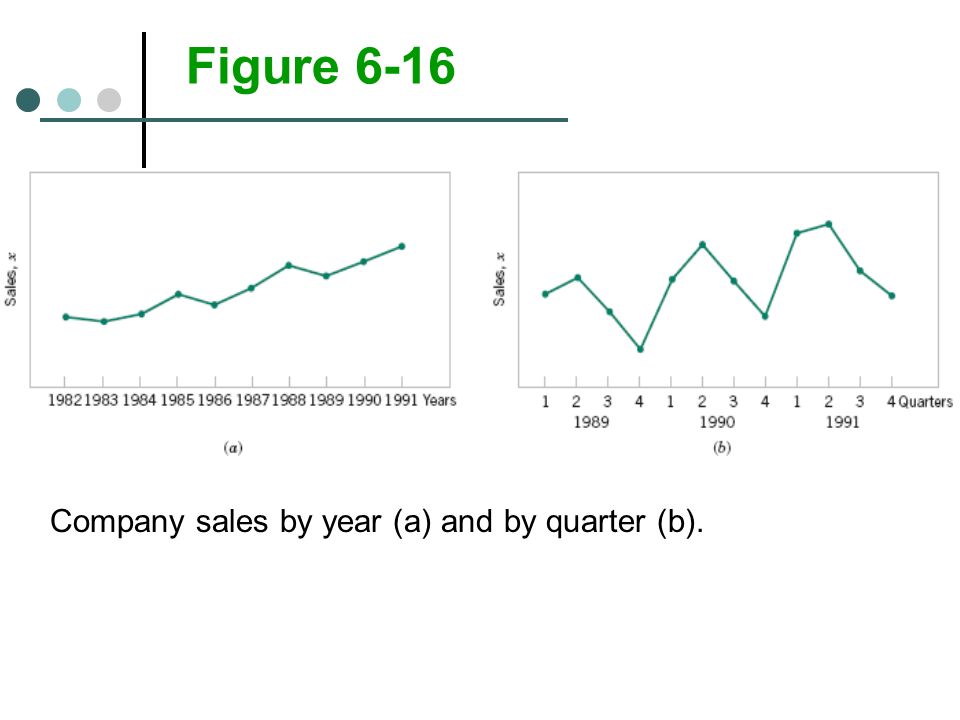 Figure 6-16

Sales, $x$

1982 1983 1984 1985 1986 1987 1988 1989 1990 1991 Years

($a$)

Sales, $x$

1 2 3 4 1 2 3 4 1 2 3 4 Quarters
1989 1990 1991

($b$)

Company sales by year (a) and by quarter (b).